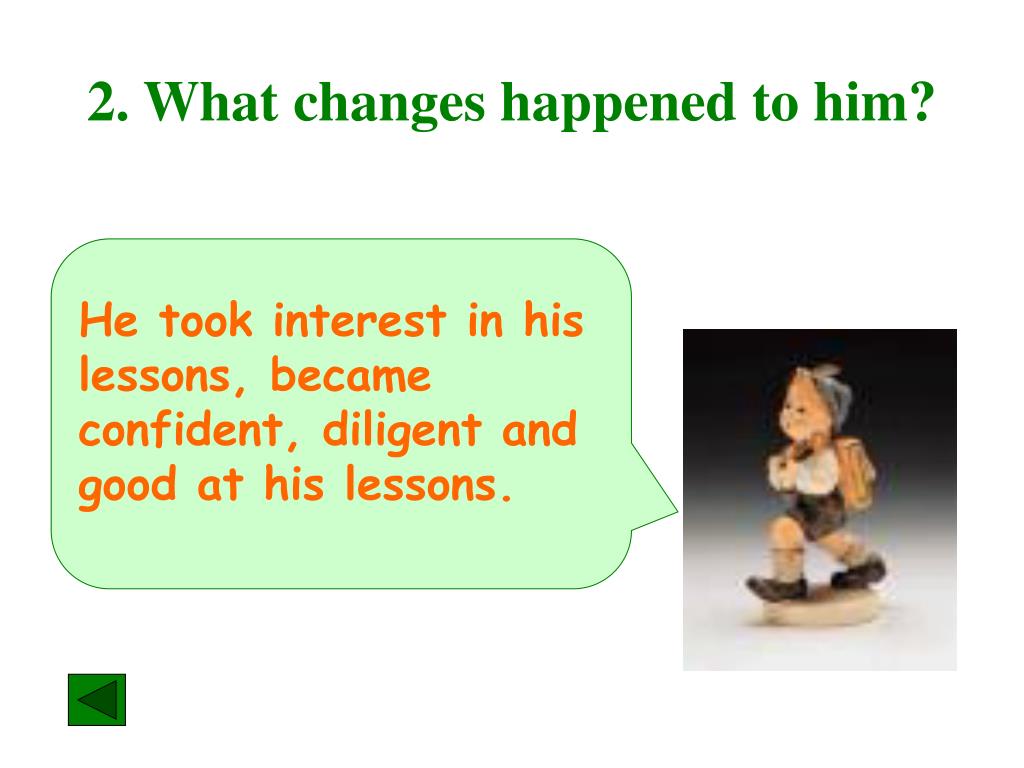 2. What changes happened to him?

He took interest in his lessons, became confident, diligent and good at his lessons.